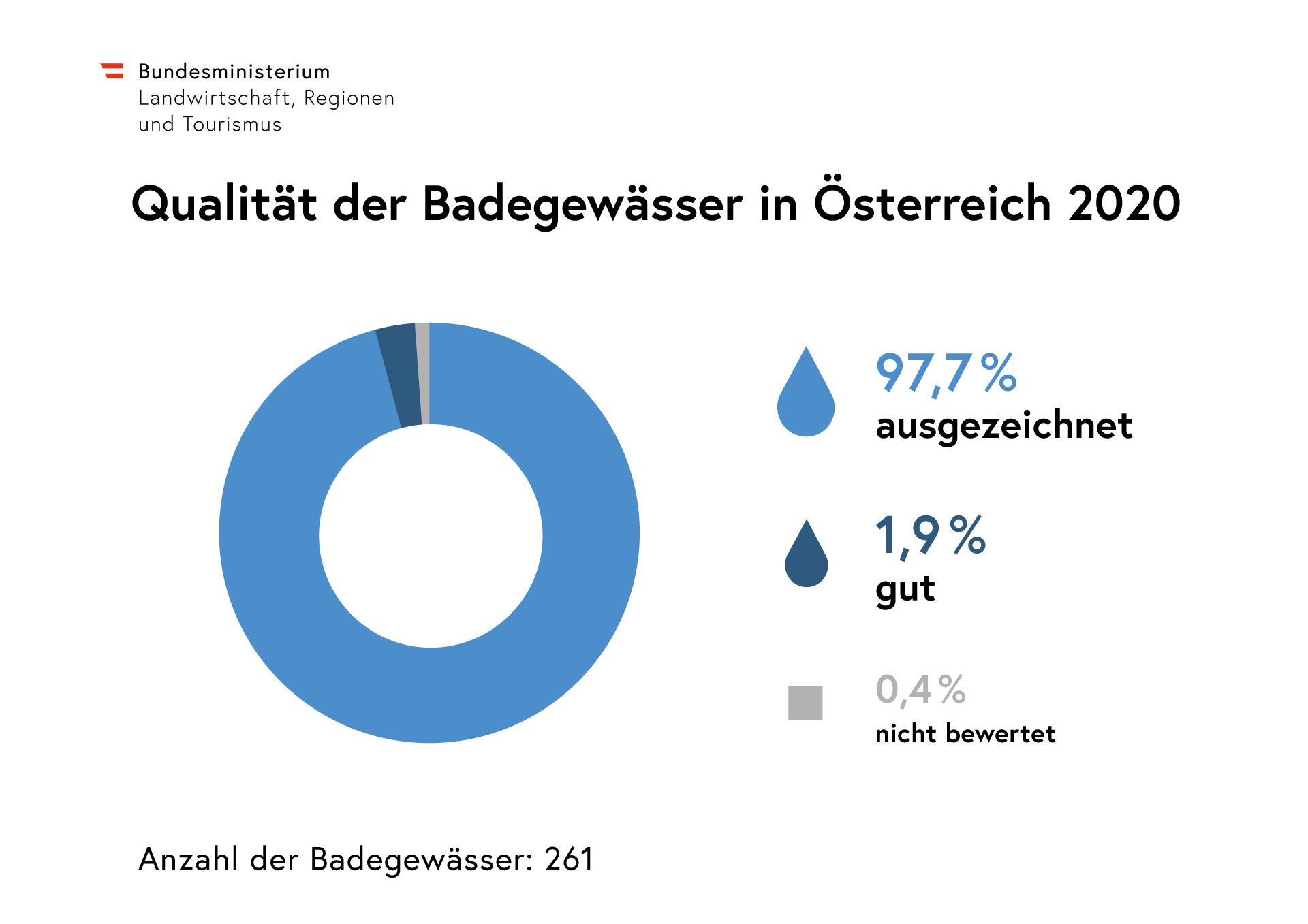 Bundesministerium
Landwirtschaft, Regionen
und Tourismus

Qualität der Badegewässer in Österreich 2020

97,7 %
ausgezeichnet

1,9 %
gut

0,4 %
nicht bewertet

Anzahl der Badegewässer: 261